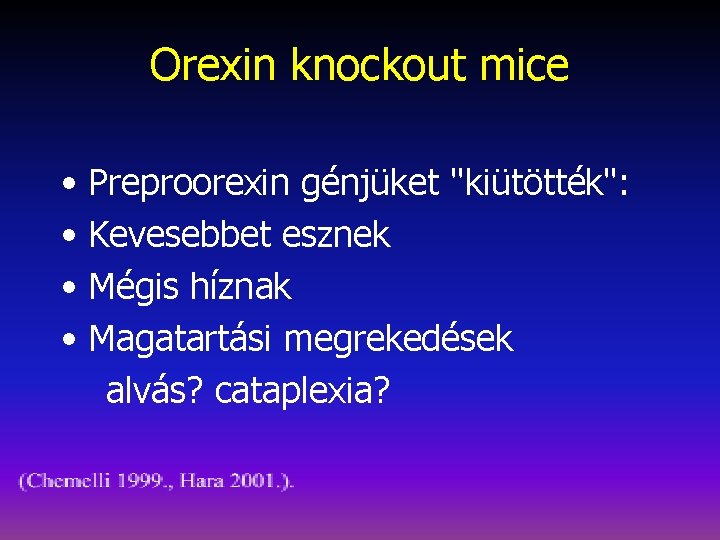 Orexin knockout mice

• Preproorexin génjüket "kiütötték":
• Kevesebbet esznek
• Mégis híznak
• Magatartási megrekedések
alvás? cataplexia?

(Chemelli 1999., Hara 2001.).